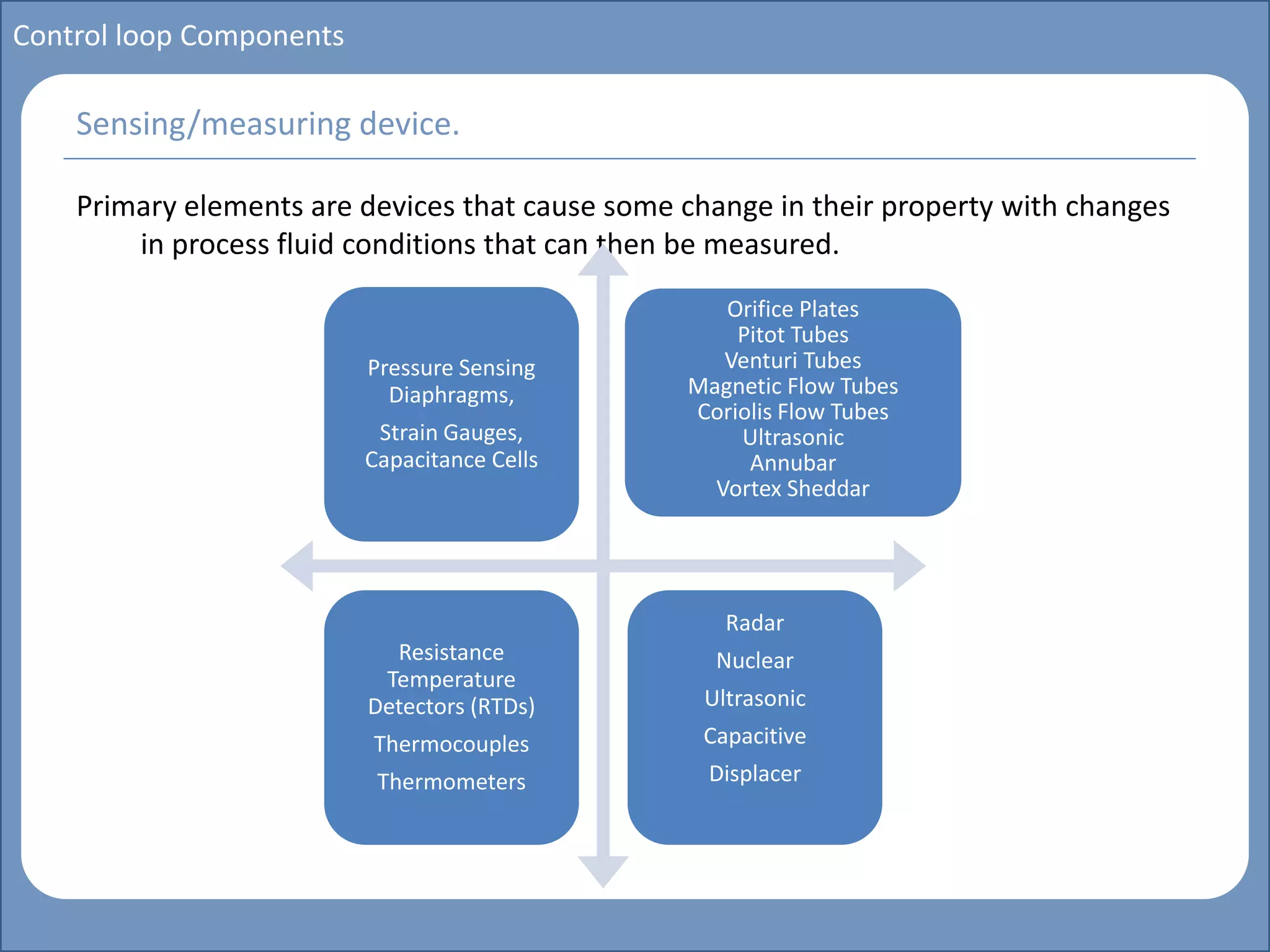 Control loop Components

Sensing/measuring device.

Primary elements are devices that cause some change in their property with changes in process fluid conditions that can then be measured.

Pressure Sensing Diaphragms,

Strain Gauges, Capacitance Cells

Orifice Plates
Pitot Tubes
Venturi Tubes
Magnetic Flow Tubes
Coriolis Flow Tubes
Ultrasonic
Annubar
Vortex Sheddar

Resistance Temperature Detectors (RTDs)

Thermocouples

Thermometers

Radar

Nuclear

Ultrasonic

Capacitive

Displacer